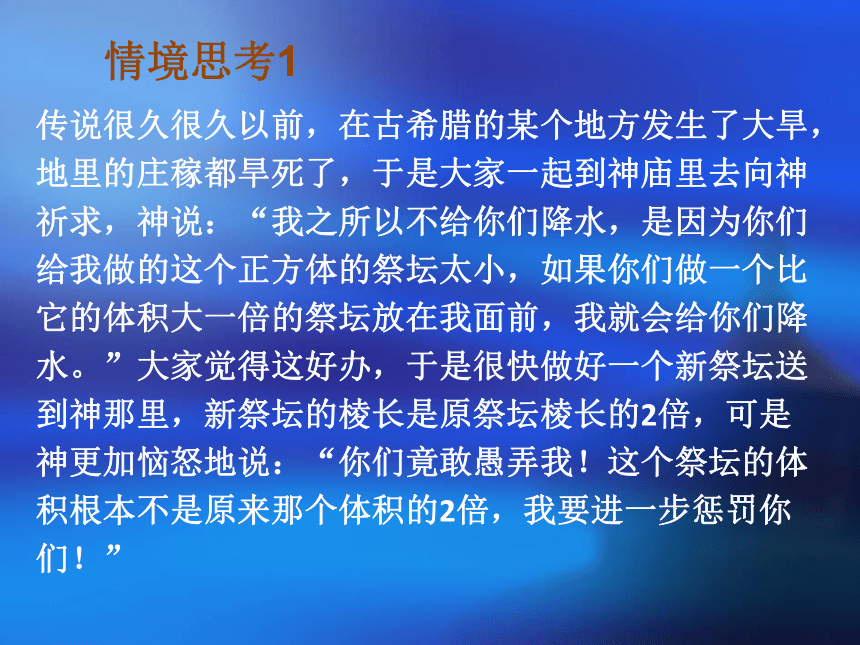 情境思考1

传说很久很久以前，在古希腊的某个地方发生了大旱，地里的庄稼都旱死了，于是大家一起到神庙里去向神祈求，神说：“我之所以不给你们降水，是因为你们给我做的这个正方体的祭坛太小，如果你们做一个比它的体积大一倍的祭坛放在我面前，我就会给你们降水。”大家觉得这好办，于是很快做好一个新祭坛送到神那里，新祭坛的棱长是原祭坛棱长的2倍，可是神更加恼怒地说：“你们竟敢愚弄我！这个祭坛的体积根本不是原来那个体积的2倍，我要进一步惩罚你们！”